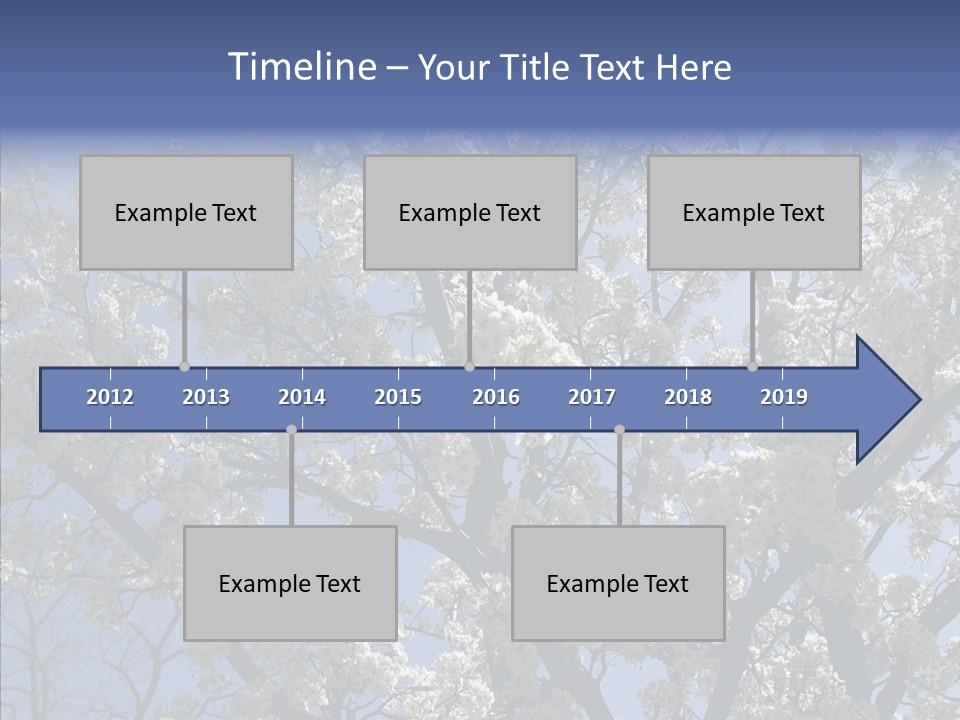 Timeline – Your Title Text Here

Example Text

Example Text

Example Text

2012 2013 2014 2015 2016 2017 2018 2019

Example Text

Example Text